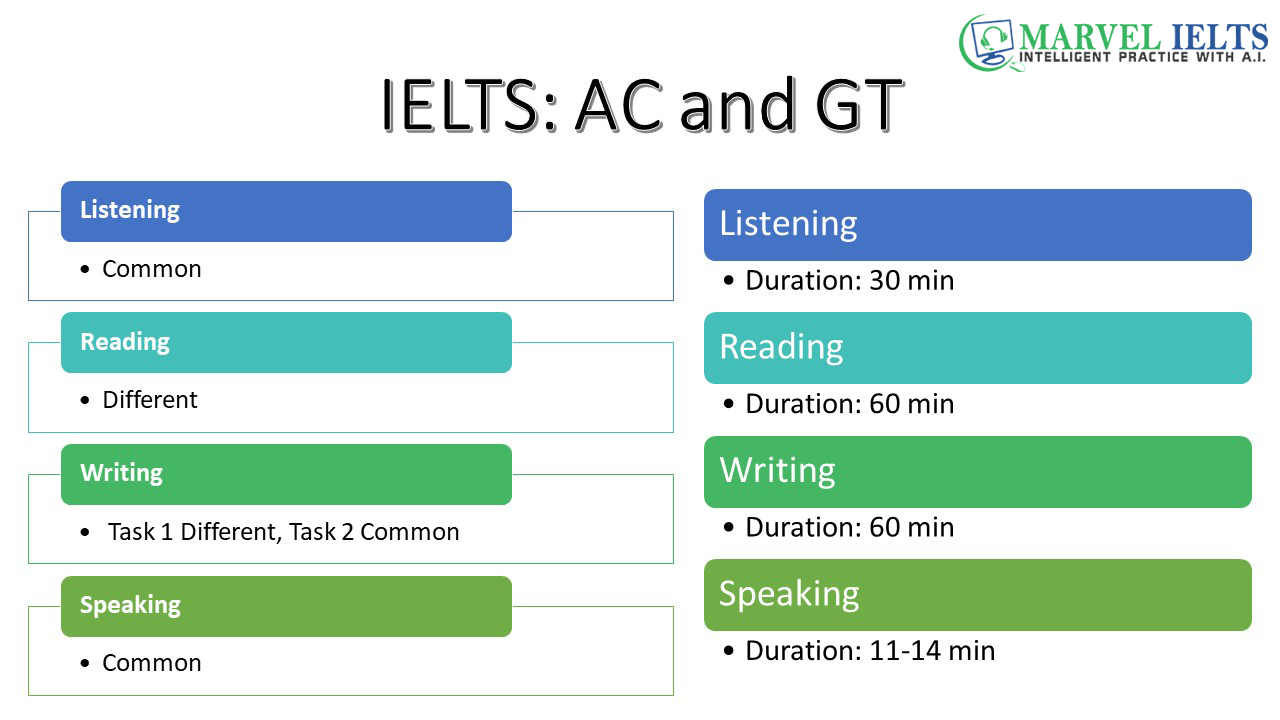 MARVEL IELTS
INTELLIGENT PRACTICE WITH A.I.

IELTS: AC and GT

Listening
• Common

Reading
• Different

Writing
• Task 1 Different, Task 2 Common

Speaking
• Common

Listening
• Duration: 30 min

Reading
• Duration: 60 min

Writing
• Duration: 60 min

Speaking
• Duration: 11-14 min